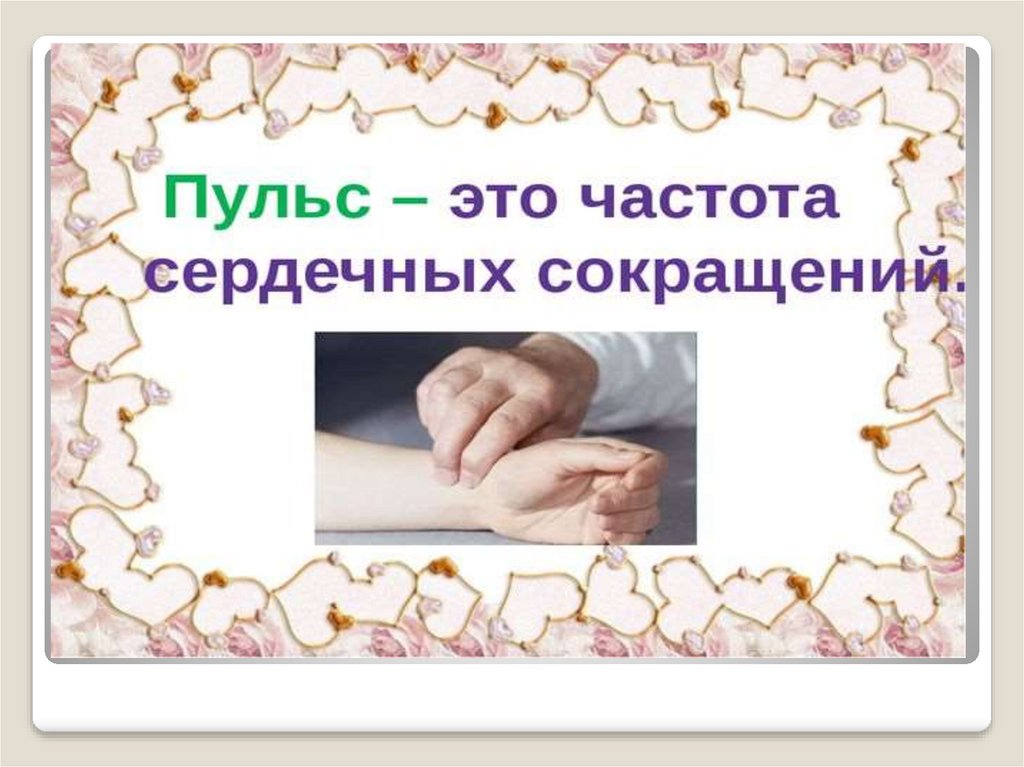 Пульс – это частота сердечных сокращений.